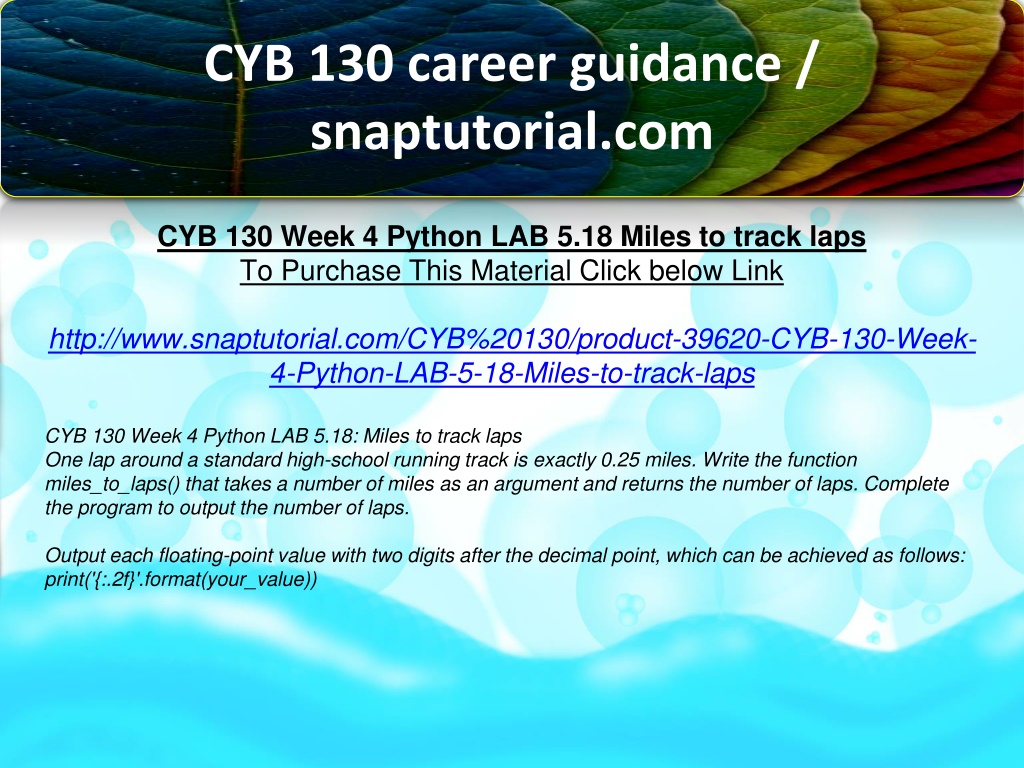 CYB 130 career guidance / snaptutorial.com

CYB 130 Week 4 Python LAB 5.18 Miles to track laps
To Purchase This Material Click below Link

http://www.snaptutorial.com/CYB%20130/product-39620-CYB-130-Week-4-Python-LAB-5-18-Miles-to-track-laps

CYB 130 Week 4 Python LAB 5.18: Miles to track laps
One lap around a standard high-school running track is exactly 0.25 miles. Write the function miles_to_laps() that takes a number of miles as an argument and returns the number of laps. Complete the program to output the number of laps.

Output each floating-point value with two digits after the decimal point, which can be achieved as follows: print('{:.2f}'.format(your_value))